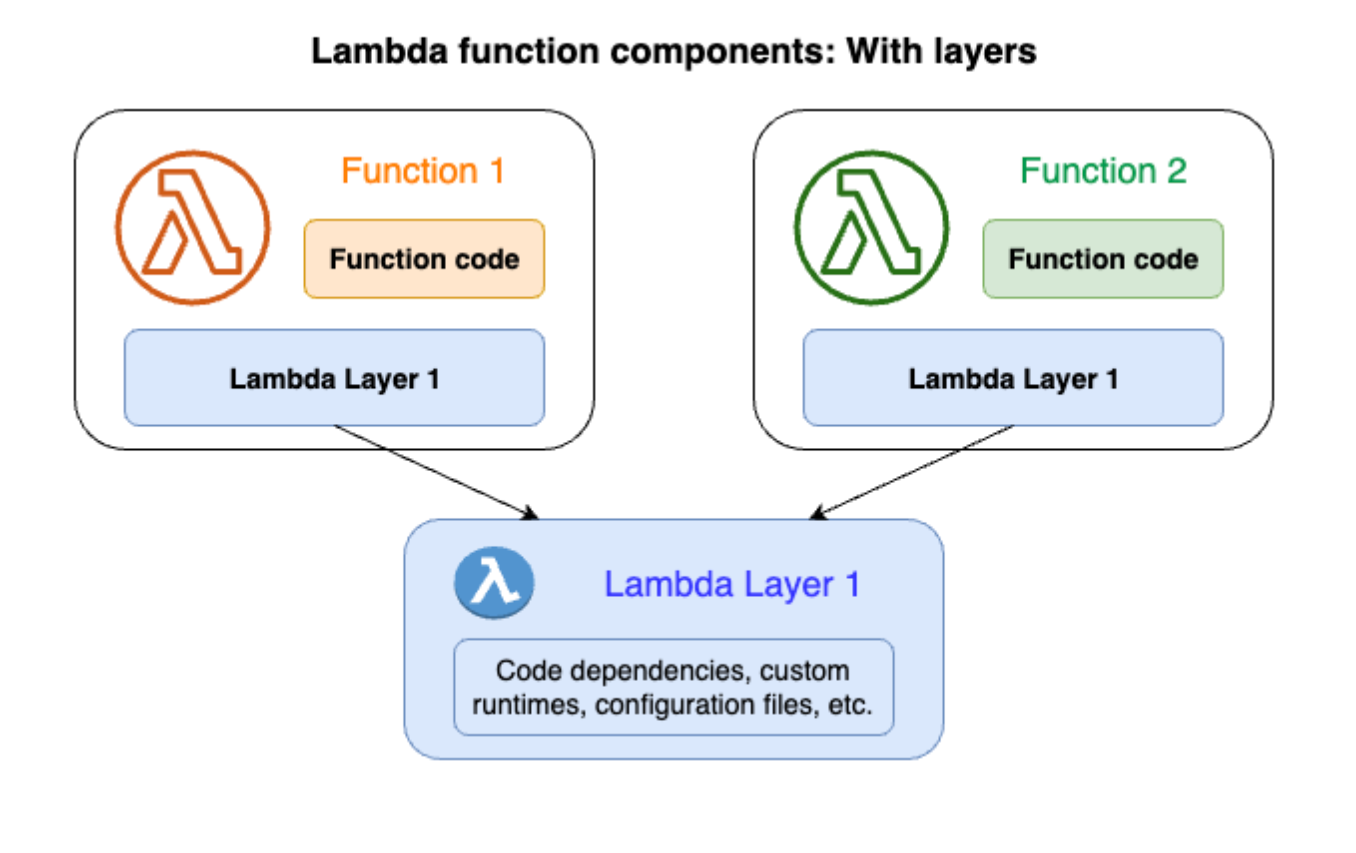 Lambda function components: With layers

Function 1

Function code

Lambda Layer 1

Function 2

Function code

Lambda Layer 1

Lambda Layer 1

Code dependencies, custom runtimes, configuration files, etc.